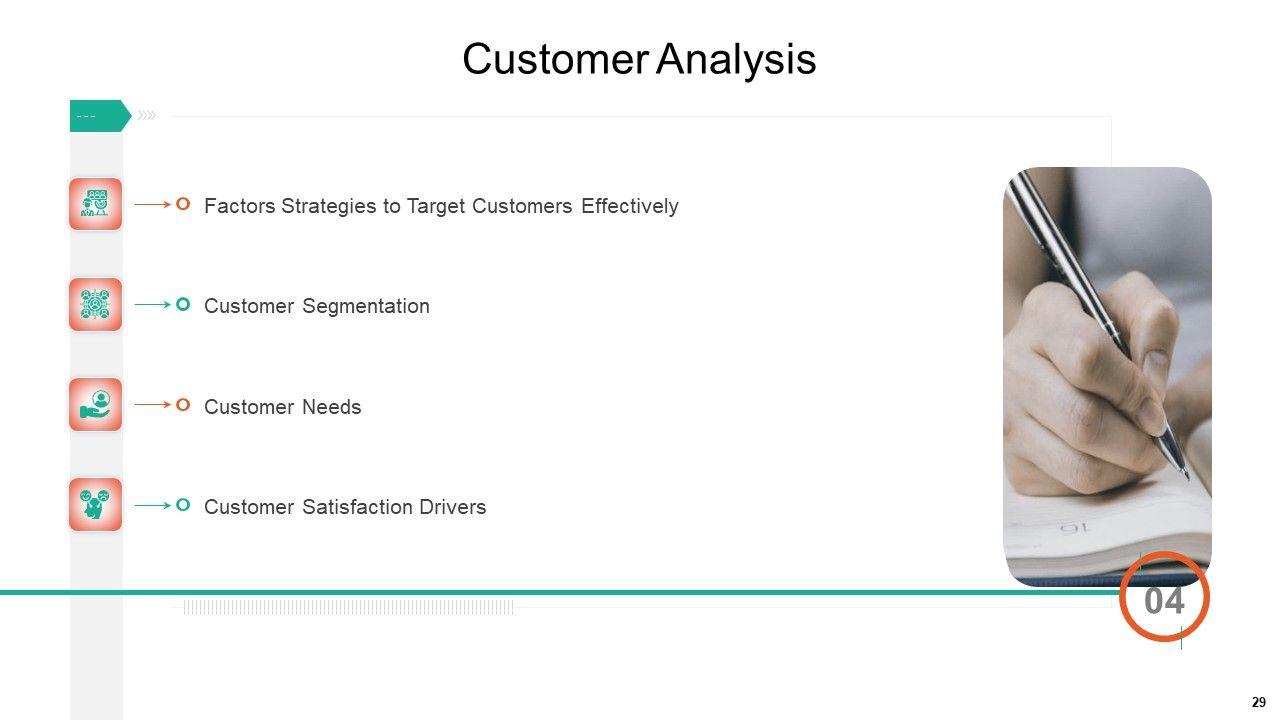 Customer Analysis

Factors Strategies to Target Customers Effectively

Customer Segmentation

Customer Needs

Customer Satisfaction Drivers

04

29